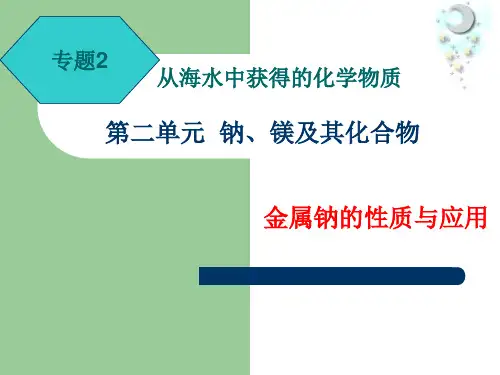 专题2

从海水中获得的化学物质

第二单元 钠、镁及其化合物

金属钠的性质与应用